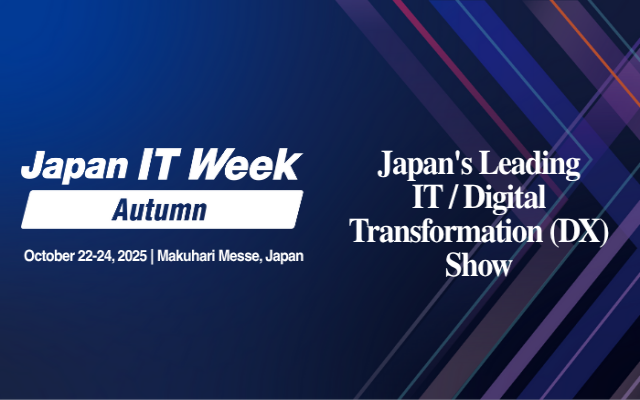 Japan IT Week
Autumn
October 22-24, 2025 | Makuhari Messe, Japan

Japan's Leading IT / Digital Transformation (DX) Show